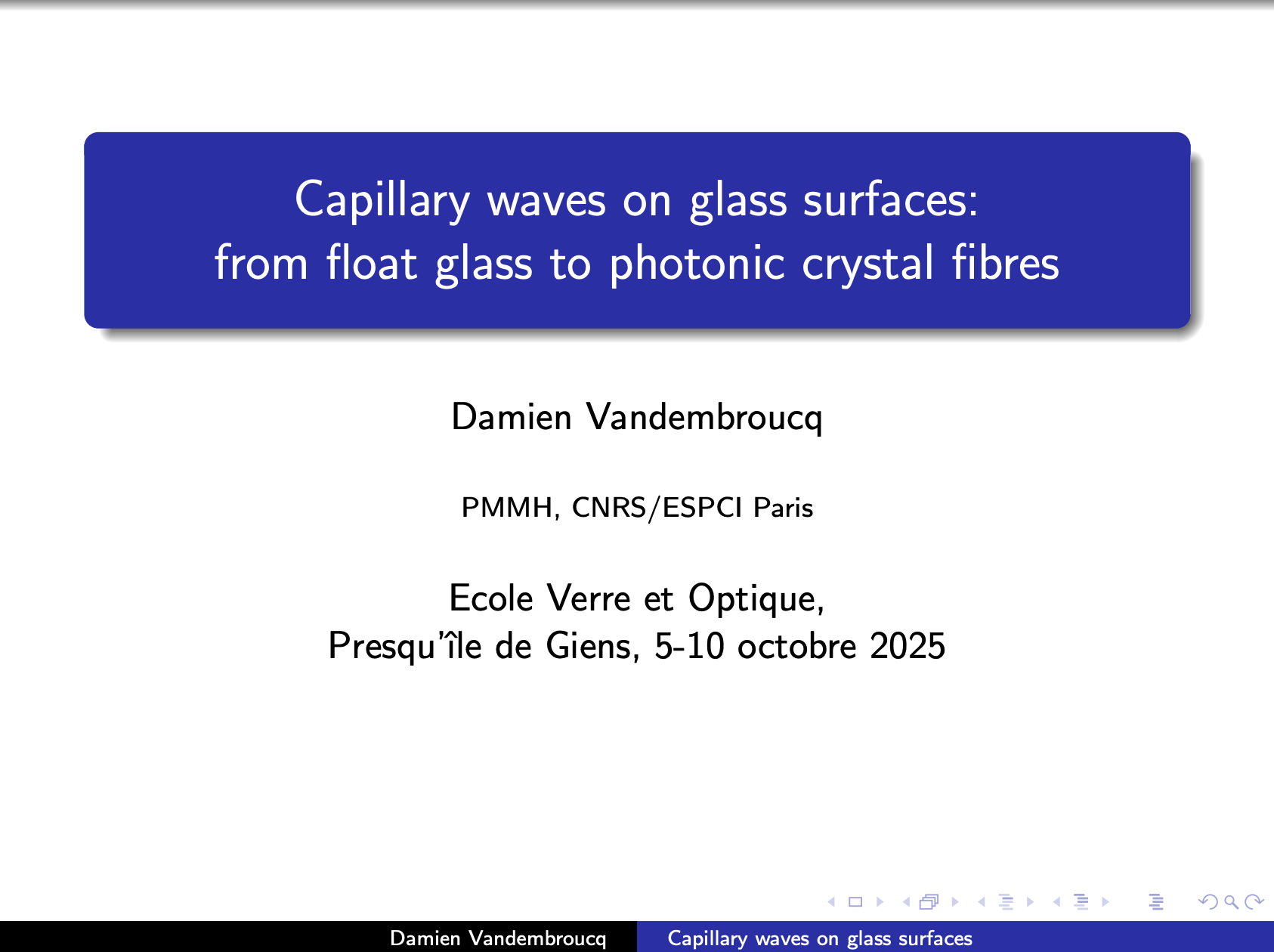 Capillary waves on glass surfaces:
from float glass to photonic crystal fibres

Damien Vandembroucq

PMMH, CNRS/ESPCI Paris

Ecole Verre et Optique,
Presqu'île de Giens, 5-10 octobre 2025

Damien Vandembroucq Capillary waves on glass surfaces